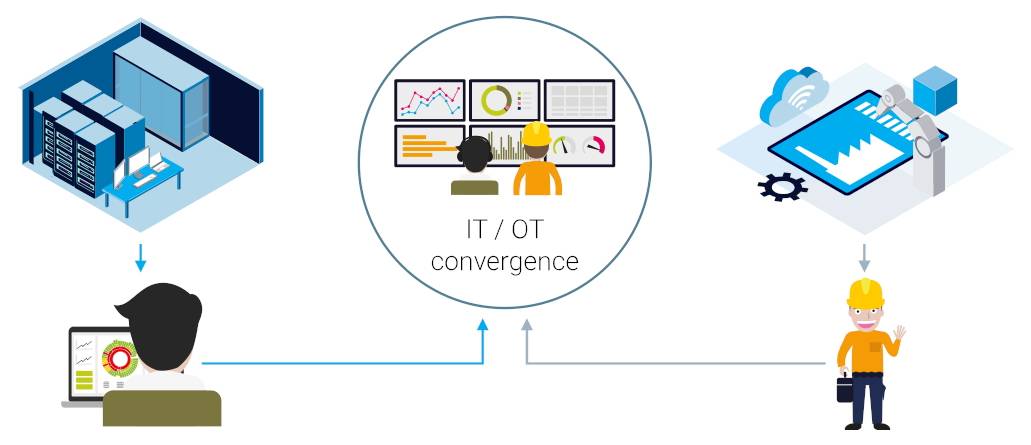 IT / OT
convergence